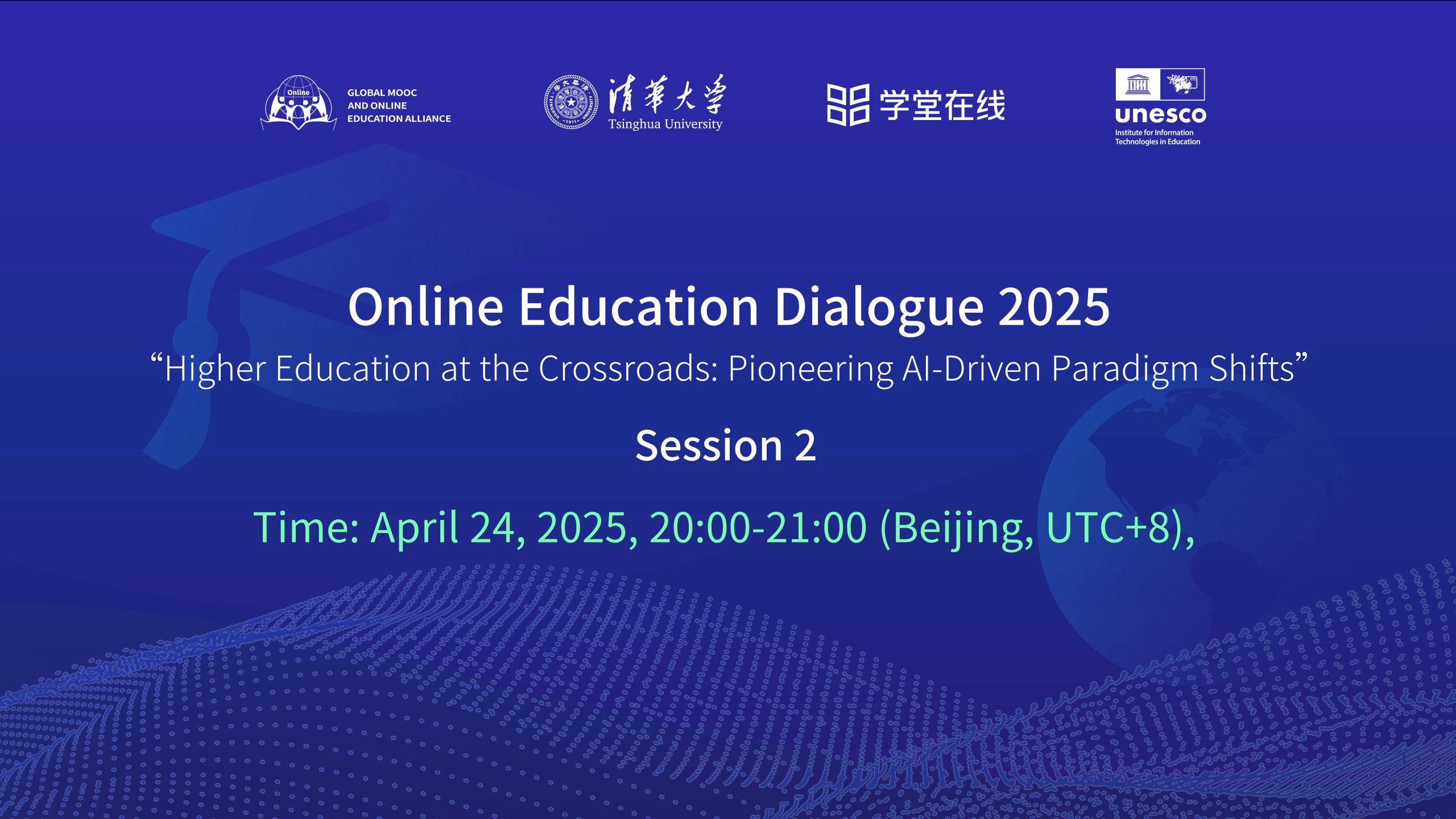 Online

GLOBAL MOOC AND ONLINE EDUCATION ALLIANCE

清華大學 Tsinghua University

学堂在线

unesco
Institute for Information Technologies in Education

Online Education Dialogue 2025

“Higher Education at the Crossroads: Pioneering AI-Driven Paradigm Shifts”

Session 2

Time: April 24, 2025, 20:00-21:00 (Beijing, UTC+8),